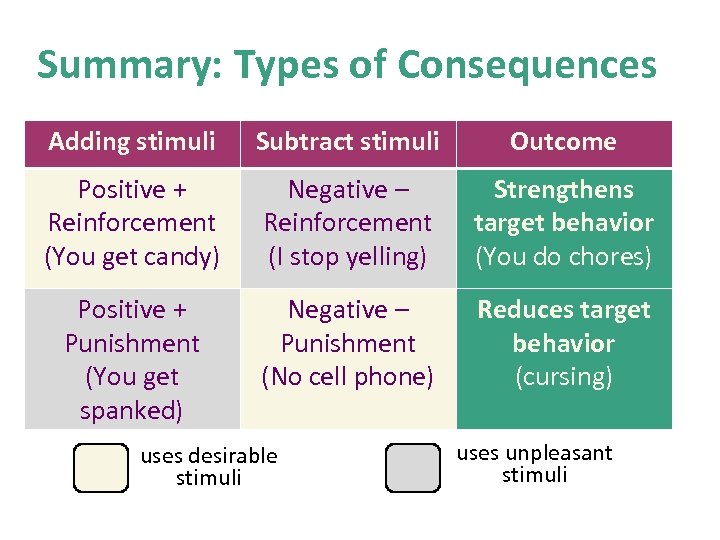 Summary: Types of Consequences

| Adding stimuli | Subtract stimuli | Outcome |
|---|---|---|
| Positive + Reinforcement (You get candy) | Negative – Reinforcement (I stop yelling) | Strengthens target behavior (You do chores) |
| Positive + Punishment (You get spanked) | Negative – Punishment (No cell phone) | Reduces target behavior (cursing) |

uses desirable stimuli

uses unpleasant stimuli